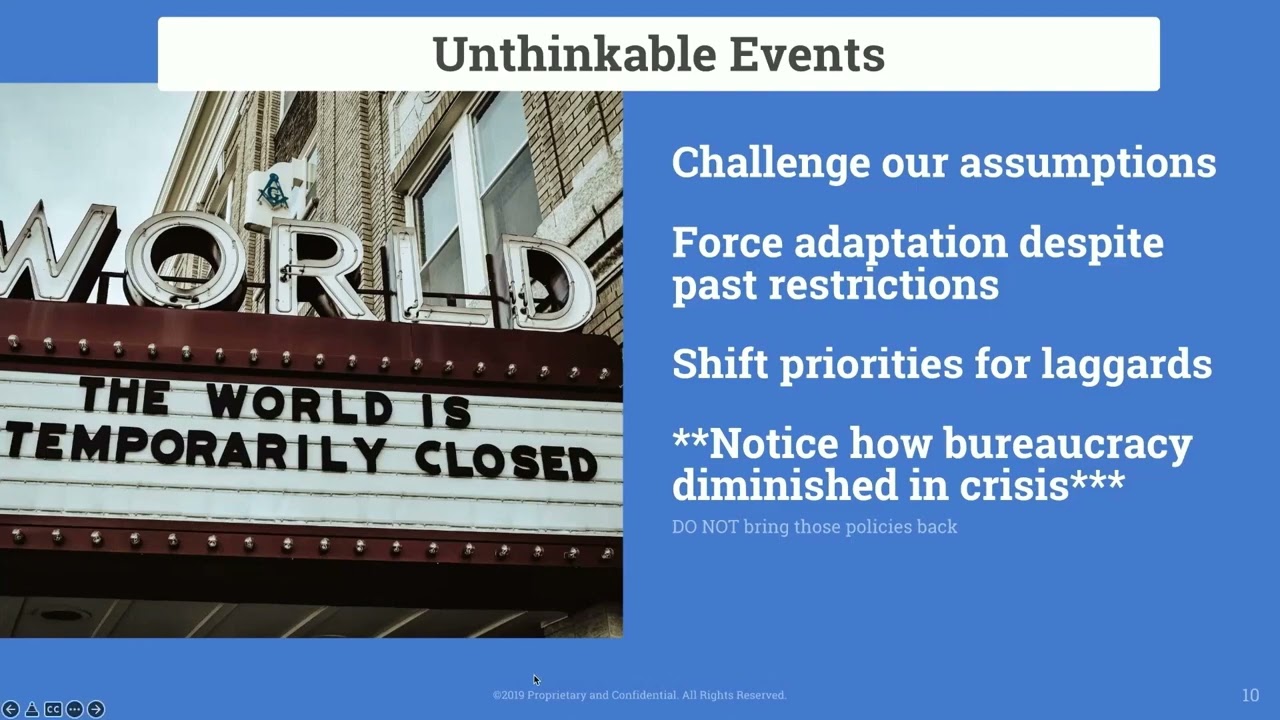 Unthinkable Events

WORLD

THE WORLD IS TEMPORARILY CLOSED

Challenge our assumptions

Force adaptation despite past restrictions

Shift priorities for laggards

**Notice how bureaucracy diminished in crisis***

DO NOT bring those policies back

©2019 Proprietary and Confidential. All Rights Reserved.

10

CC